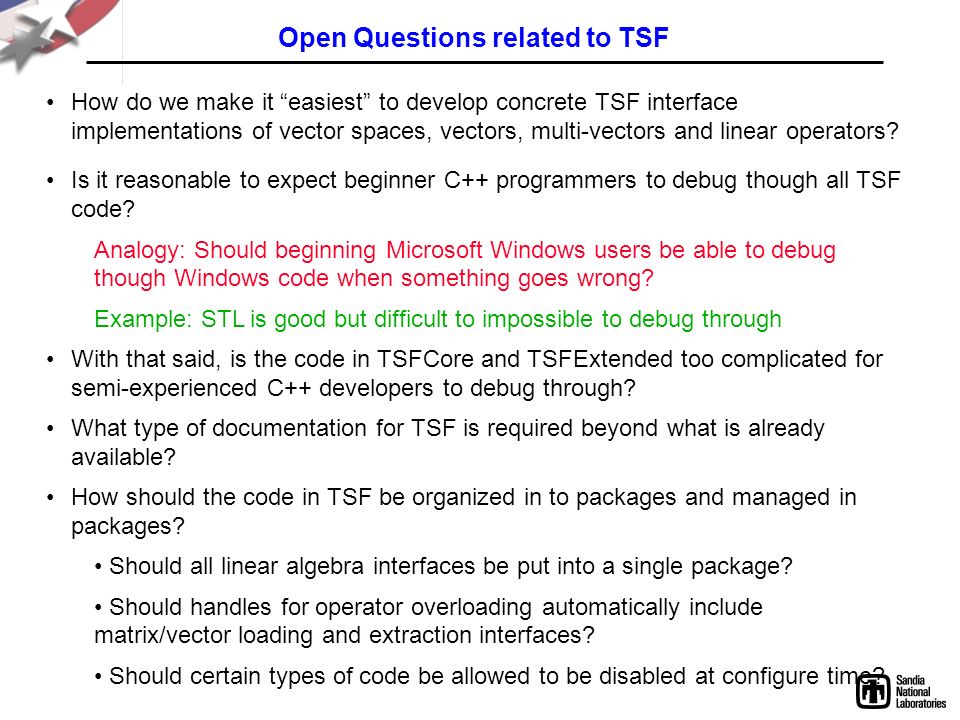 Open Questions related to TSF

• How do we make it “easiest” to develop concrete TSF interface implementations of vector spaces, vectors, multi-vectors and linear operators?

• Is it reasonable to expect beginner C++ programmers to debug though all TSF code?

Analogy: Should beginning Microsoft Windows users be able to debug though Windows code when something goes wrong?

Example: STL is good but difficult to impossible to debug through

• With that said, is the code in TSFCore and TSFExtended too complicated for semi-experienced C++ developers to debug through?

• What type of documentation for TSF is required beyond what is already available?

• How should the code in TSF be organized in to packages and managed in packages?

• Should all linear algebra interfaces be put into a single package?

• Should handles for operator overloading automatically include matrix/vector loading and extraction interfaces?

• Should certain types of code be allowed to be disabled at configure time?

Sandia National Laboratories